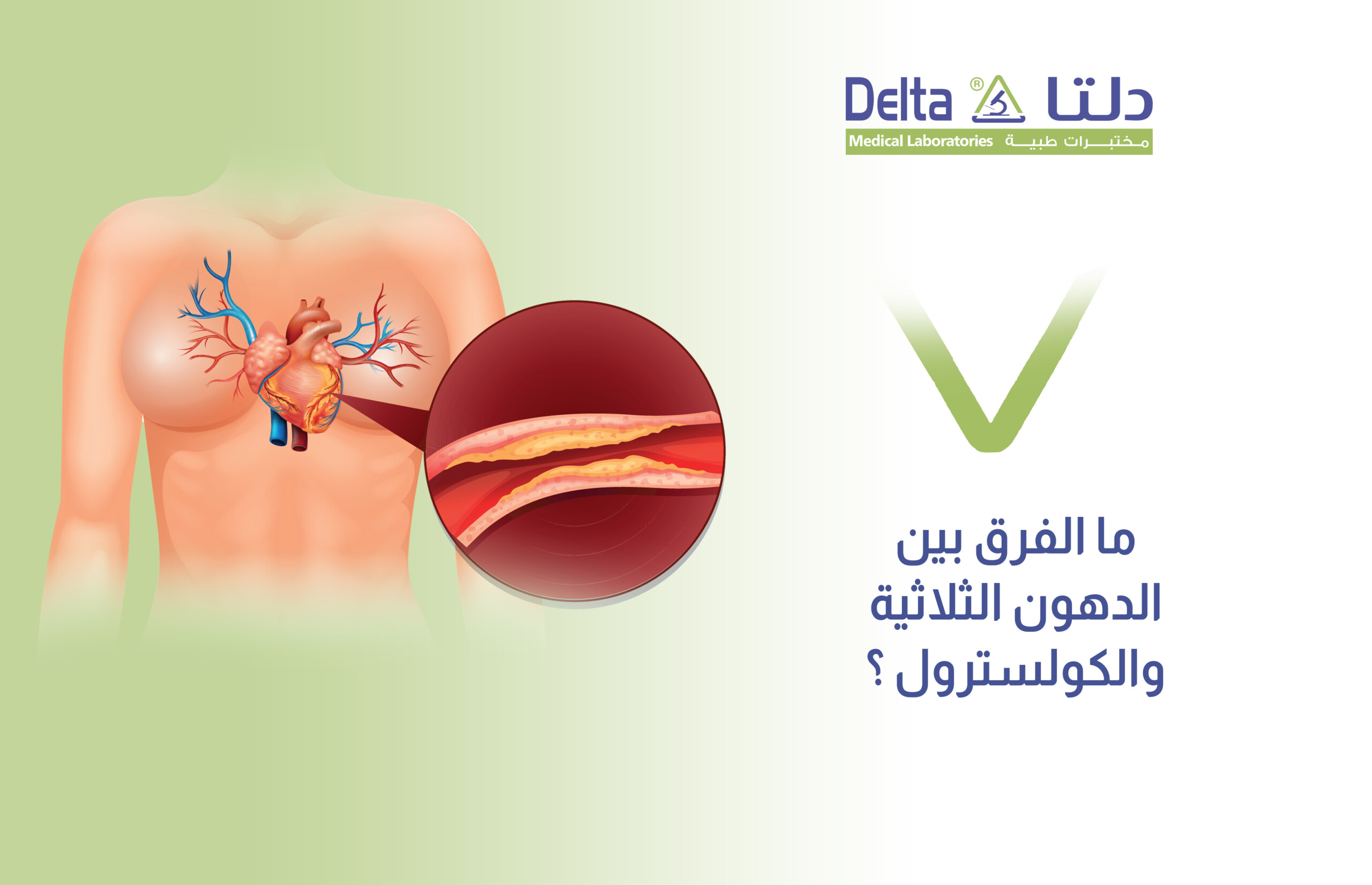 Delta ® دلتا
Medical Laboratories مختبرات طبية

ما الفرق بين
الدهون الثلاثية
والكولسترول ؟